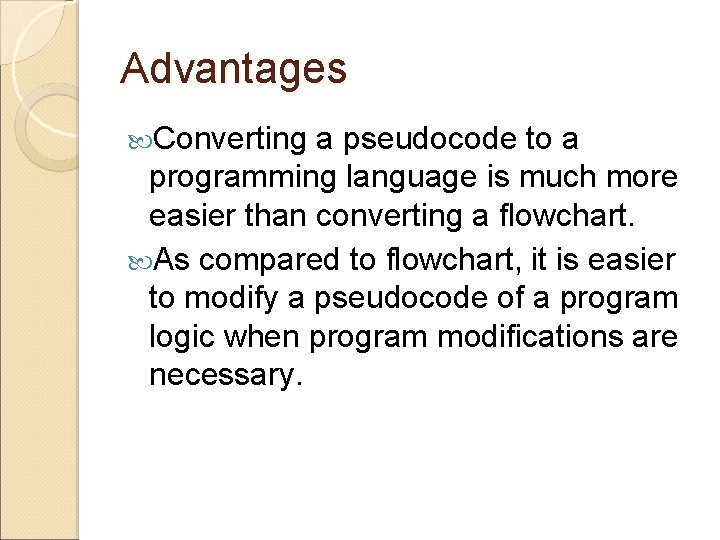 Advantages

Converting a pseudocode to a programming language is much more easier than converting a flowchart.

As compared to flowchart, it is easier to modify a pseudocode of a program logic when program modifications are necessary.